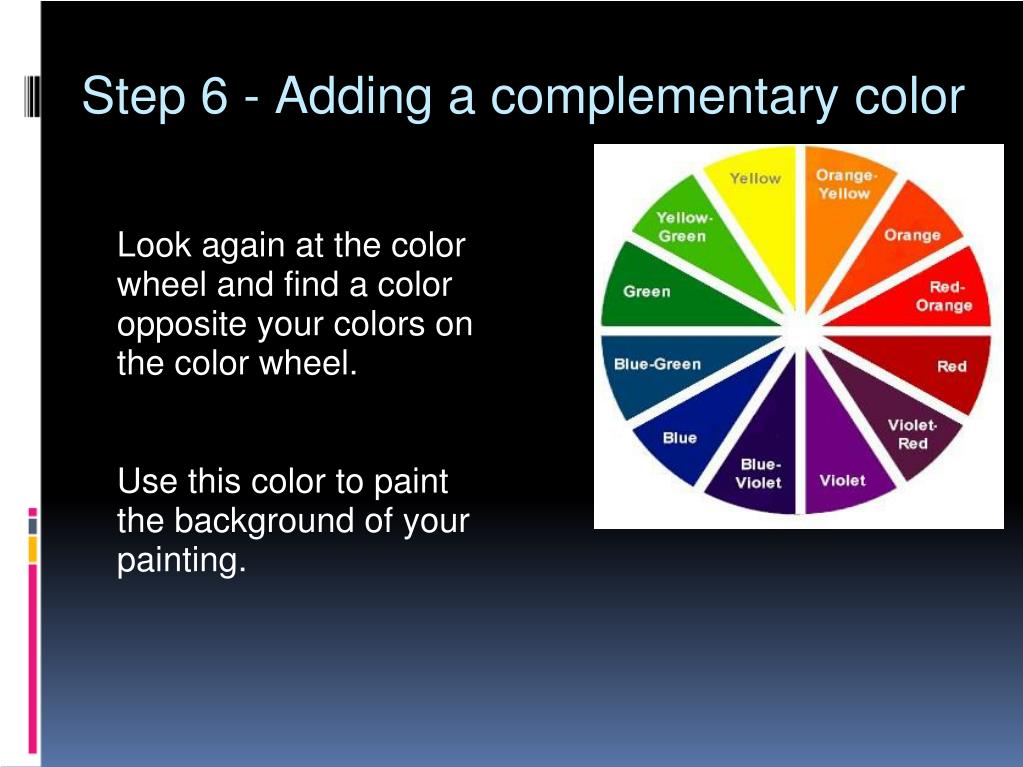 Step 6 - Adding a complementary color

Look again at the color wheel and find a color opposite your colors on the color wheel.

Use this color to paint the background of your painting.

Yellow
Orange-Yellow
Orange
Red-Orange
Red
Violet-Red
Violet
Blue-Violet
Blue
Blue-Green
Green
Yellow-Green